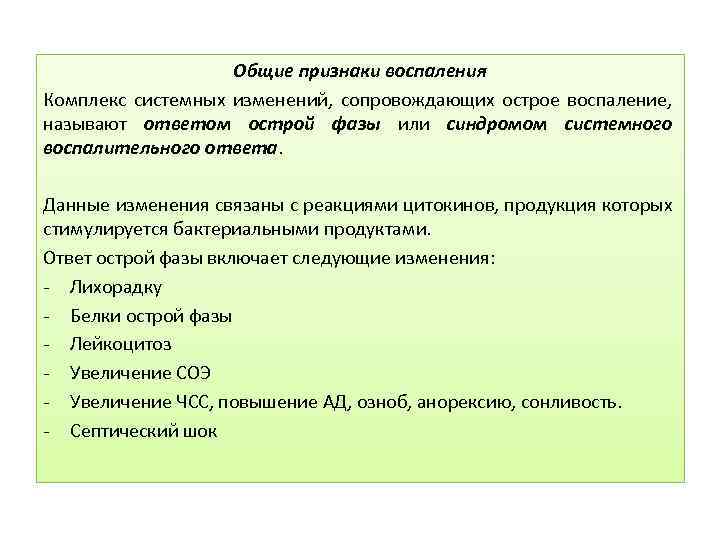 Общие признаки воспаления

Комплекс системных изменений, сопровождающих острое воспаление, называют ответом острой фазы или синдромом системного воспалительного ответа.

Данные изменения связаны с реакциями цитокинов, продукция которых стимулируется бактериальными продуктами.

Ответ острой фазы включает следующие изменения:

- Лихорадку
- Белки острой фазы
- Лейкоцитоз
- Увеличение СОЭ
- Увеличение ЧСС, повышение АД, озноб, анорексию, сонливость.
- Септический шок